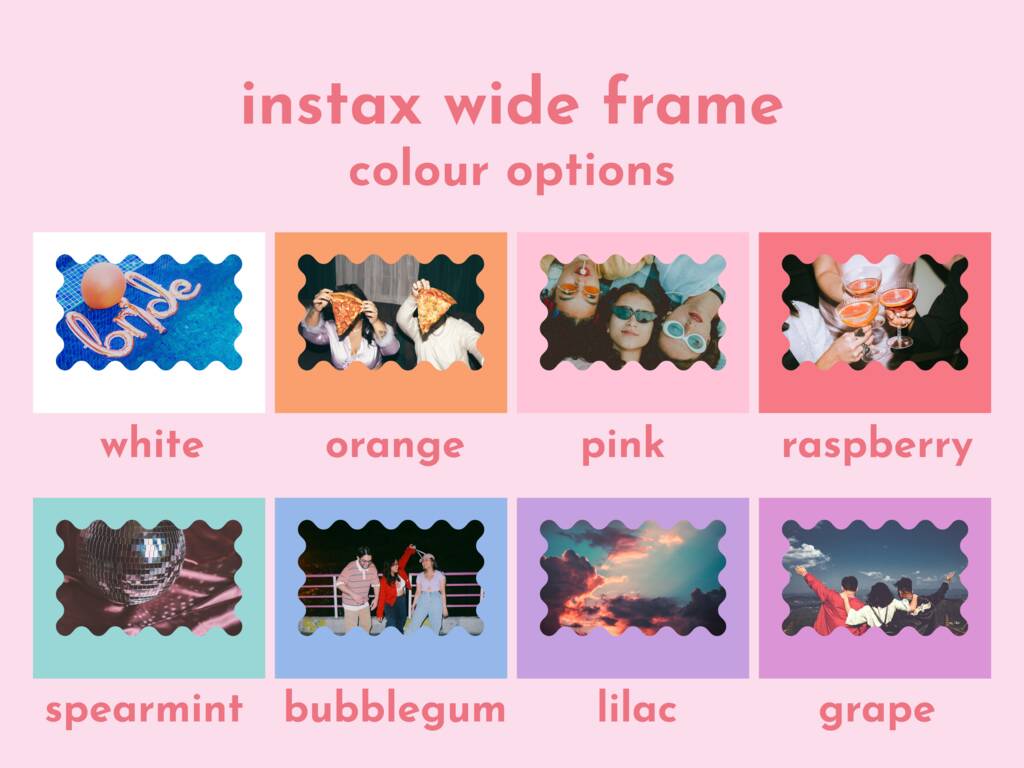 instax wide frame
colour options

bride

white

orange

pink

raspberry

spearmint

bubblegum

lilac

grape